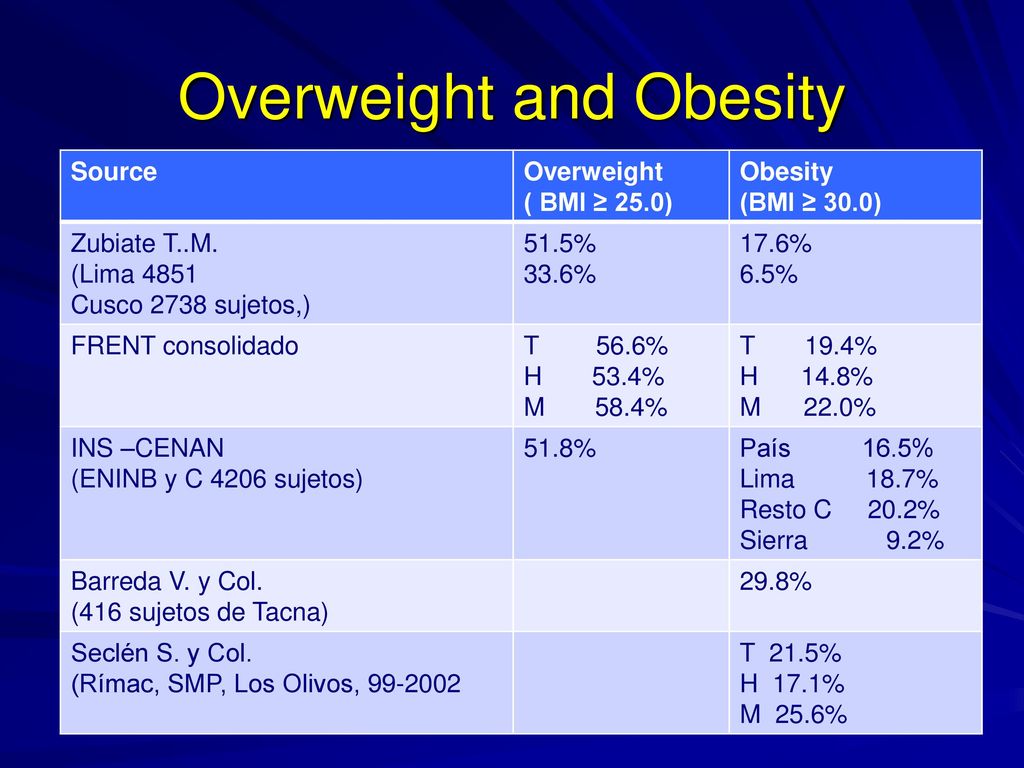 Overweight and Obesity

| Source | Overweight ( BMI ≥ 25.0) | Obesity (BMI ≥ 30.0) |
|---|---|---|
| Zubiate T..M. (Lima 4851 Cusco 2738 sujetos,) | 51.5% 33.6% | 17.6% 6.5% |
| FRENT consolidado | T 56.6% H 53.4% M 58.4% | T 19.4% H 14.8% M 22.0% |
| INS –CENAN (ENINB y C 4206 sujetos) | 51.8% | País 16.5% Lima 18.7% Resto C 20.2% Sierra 9.2% |
| Barreda V. y Col. (416 sujetos de Tacna) | | 29.8% |
| Seclén S. y Col. (Rímac, SMP, Los Olivos, 99-2002 | | T 21.5% H 17.1% M 25.6% |